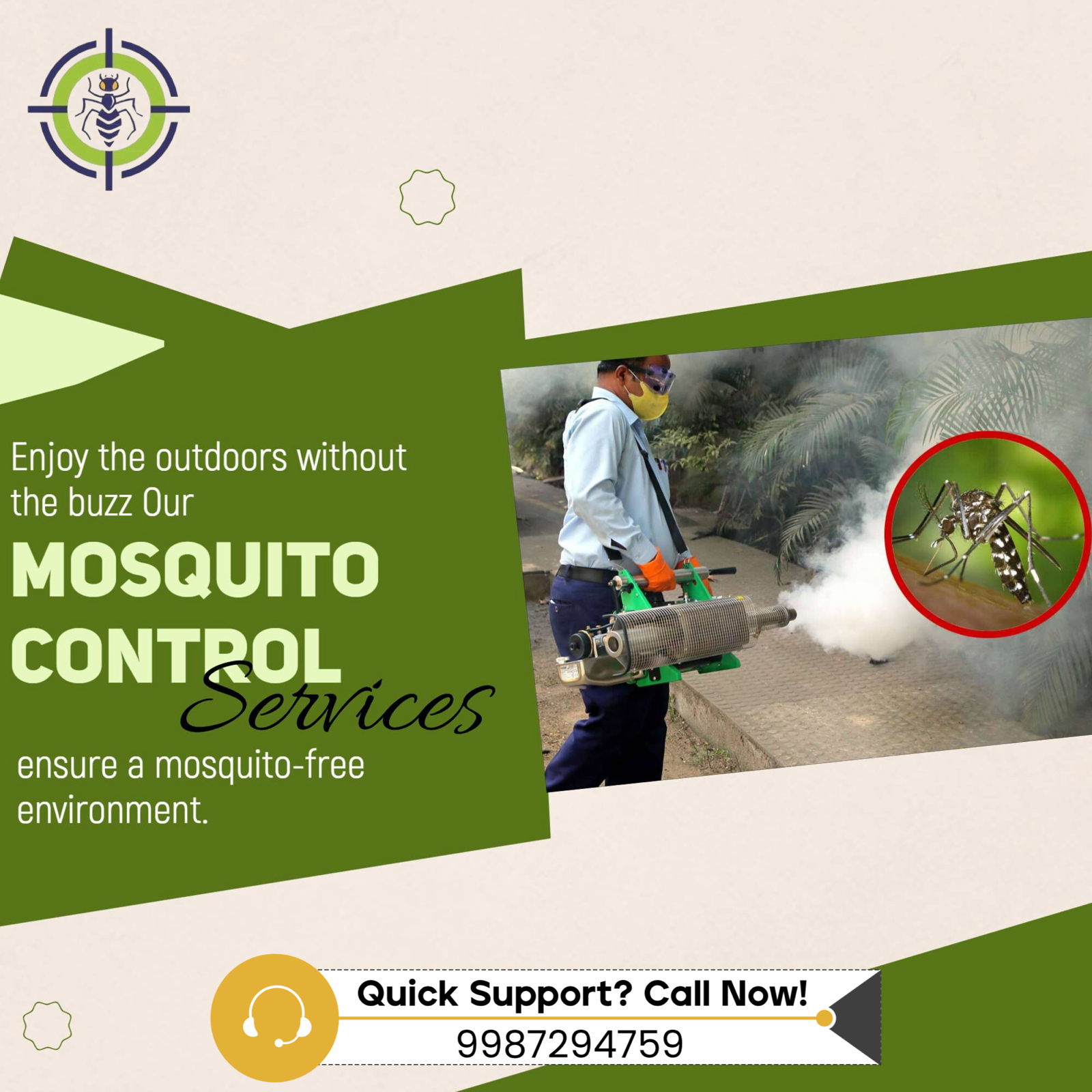 Enjoy the outdoors without the buzz Our

MOSQUITO CONTROL Services

ensure a mosquito-free environment.

Quick Support? Call Now!
9987294759